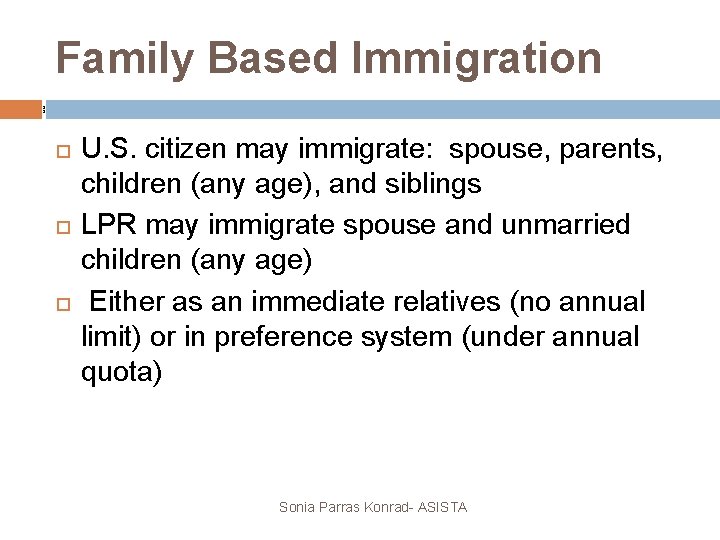 Family Based Immigration

U.S. citizen may immigrate: spouse, parents, children (any age), and siblings

LPR may immigrate spouse and unmarried children (any age)

Either as an immediate relatives (no annual limit) or in preference system (under annual quota)

Sonia Parras Konrad- ASISTA